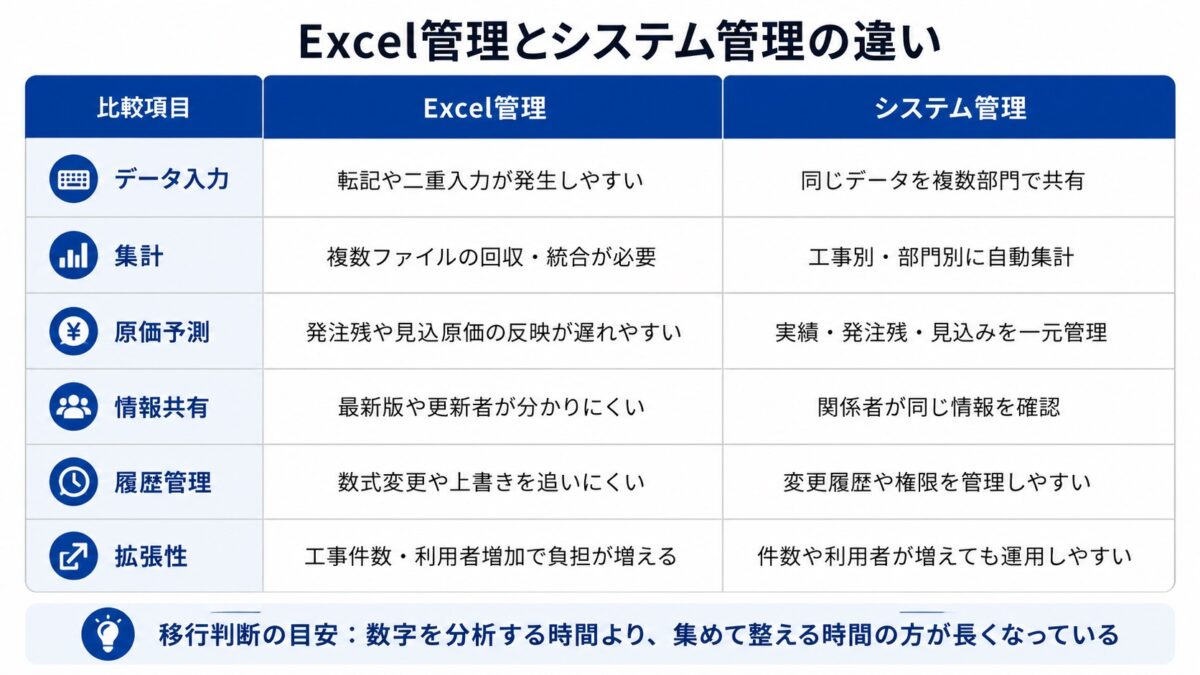 Excel管理とシステム管理の違い

| 比較項目 | Excel管理 | システム管理 |
|---|---|---|
| データ入力 | 転記や二重入力が発生しやすい | 同じデータを複数部門で共有 |
| 集計 | 複数ファイルの回収・統合が必要 | 工事別・部門別に自動集計 |
| 原価予測 | 発注残や見込原価の反映が遅れやすい | 実績・発注残・見込みを一元管理 |
| 情報共有 | 最新版や更新者が分かりにくい | 関係者が同じ情報を確認 |
| 履歴管理 | 数式変更や上書きを追いにくい | 変更履歴や権限を管理しやすい |
| 拡張性 | 工事件数・利用者増加で負担が増える | 件数や利用者が増えても運用しやすい |

移行判断の目安：数字を分析する時間より、集めて整える時間の方が長くなっている